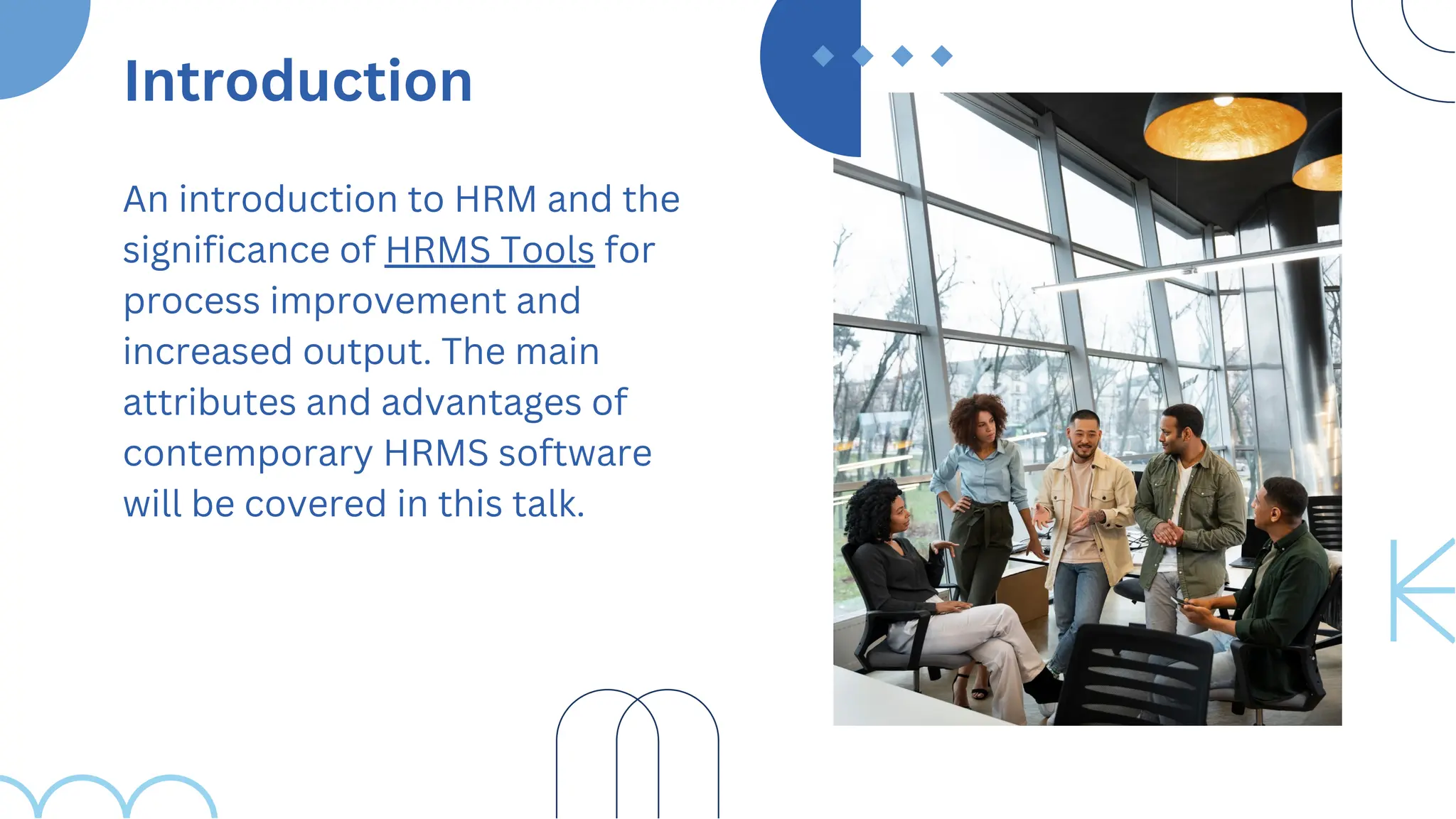 Introduction

An introduction to HRM and the significance of HRMS Tools for process improvement and increased output. The main attributes and advantages of contemporary HRMS software will be covered in this talk.